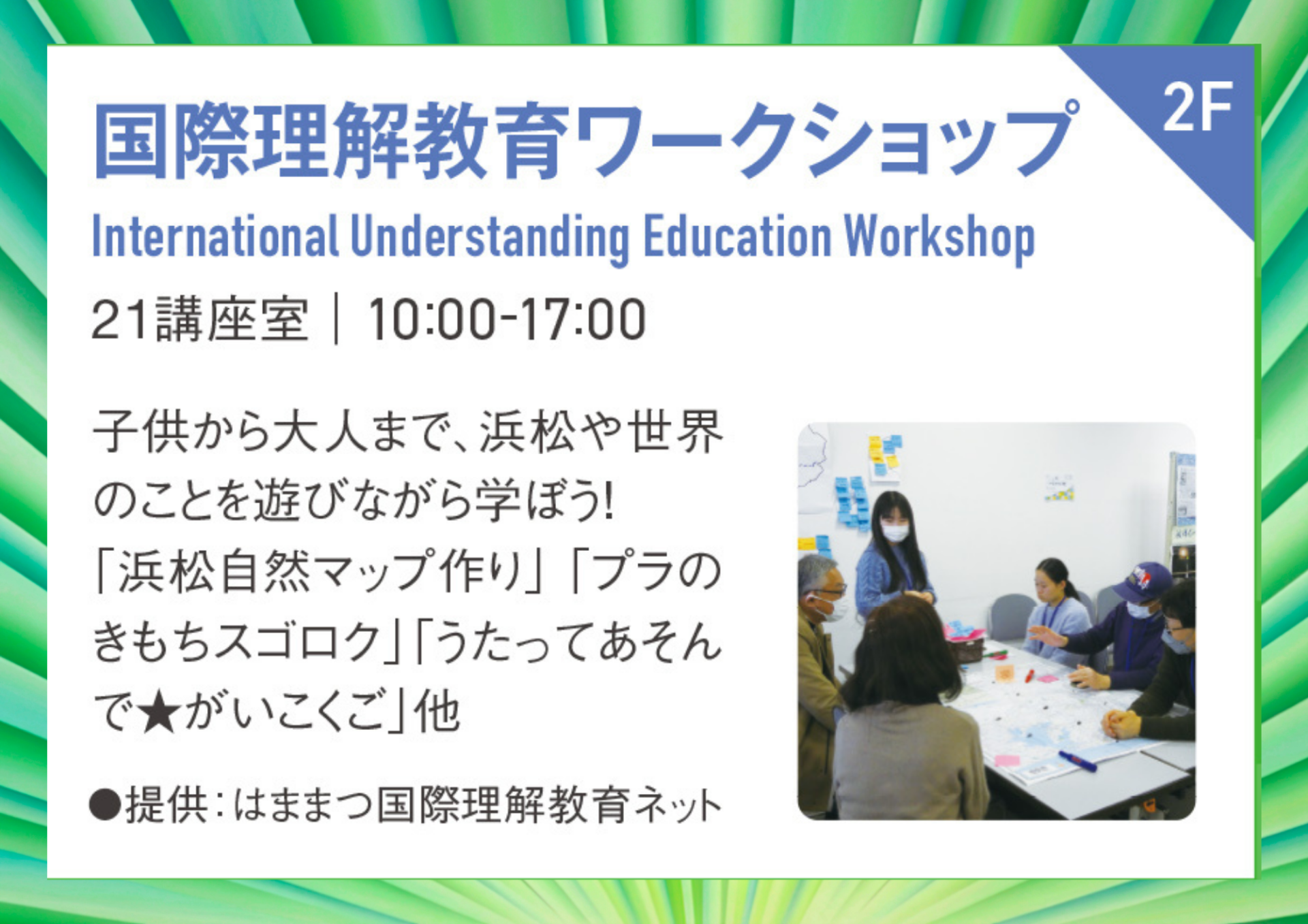 2F

国際理解教育ワークショップ

International Understanding Education Workshop

21講座室 | 10:00-17:00

子供から大人まで、浜松や世界のことを遊びながら学ぼう!
「浜松自然マップ作り」「プラのきもちスゴロク」「うたってあそんで★がいこくご」他

●提供:はままつ国際理解教育ネット